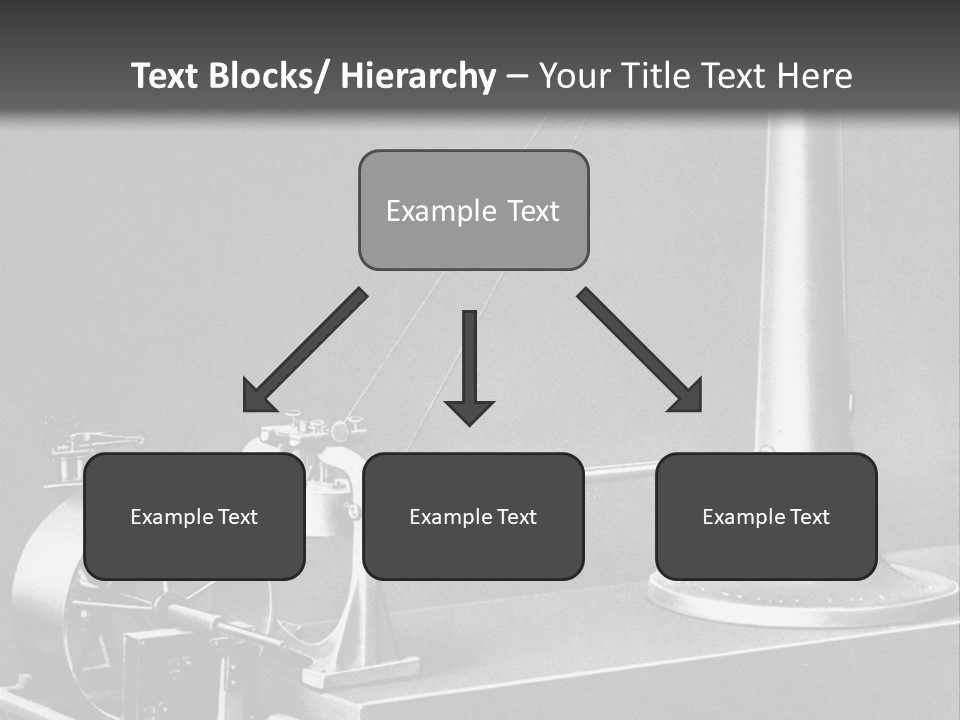 Text Blocks/ Hierarchy – Your Title Text Here

Example Text

Example Text

Example Text

Example Text